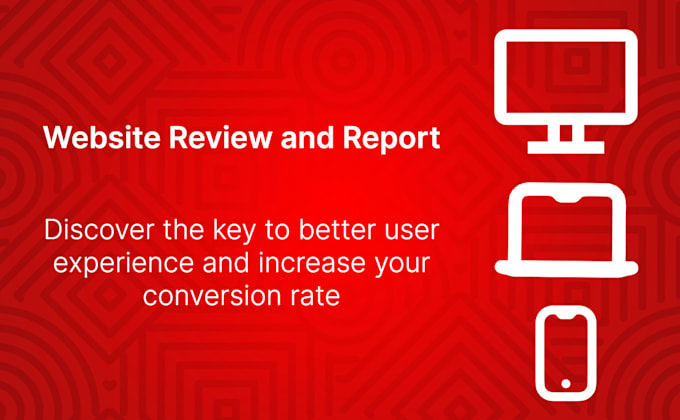 Website Review and Report

Discover the key to better user experience and increase your conversion rate